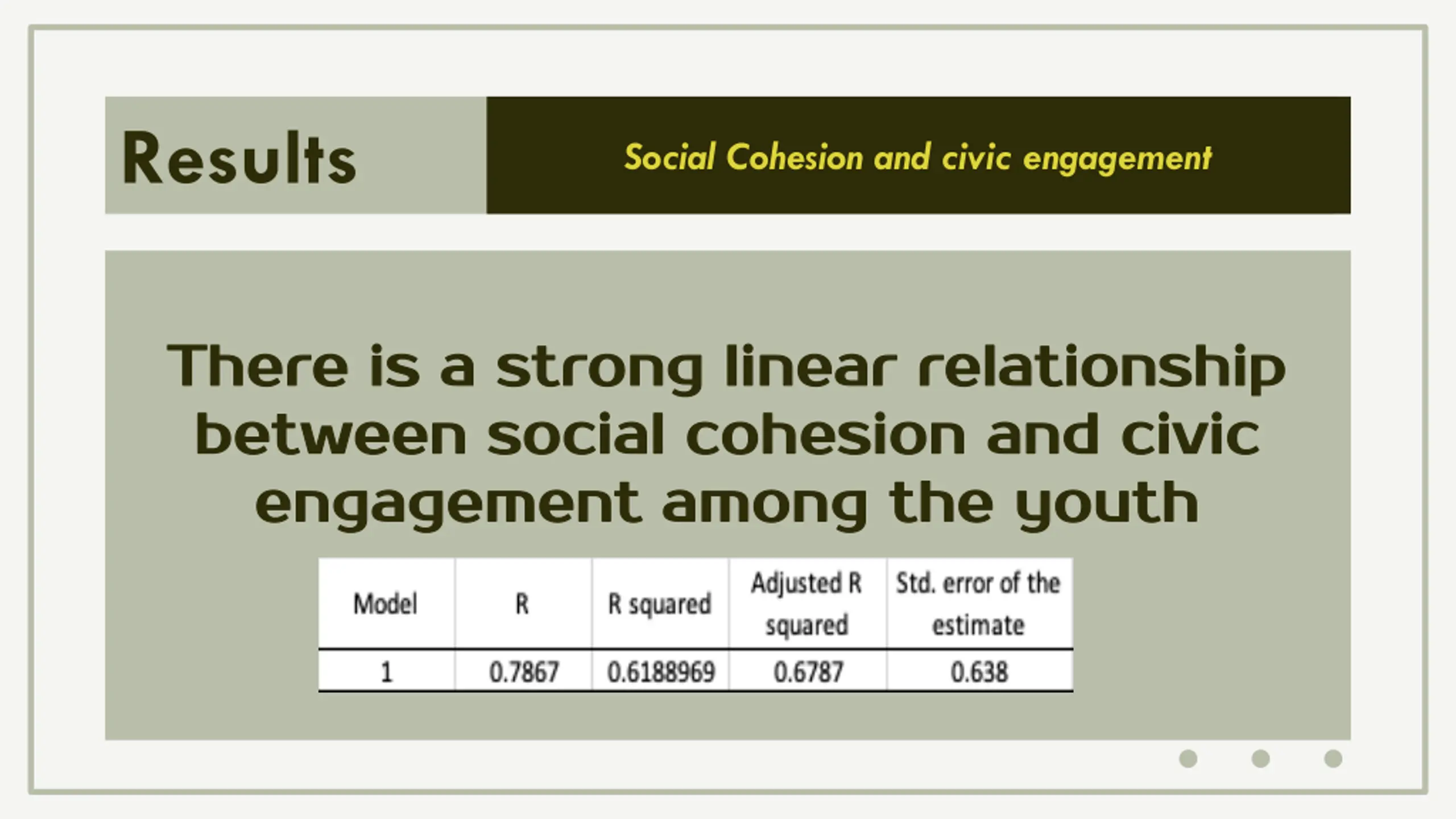 Results

Social Cohesion and civic engagement

There is a strong linear relationship between social cohesion and civic engagement among the youth

| Model | R | R squared | Adjusted R squared | Std. error of the estimate |
|---|---|---|---|---|
| 1 | 0.7867 | 0.6188969 | 0.6787 | 0.638 |